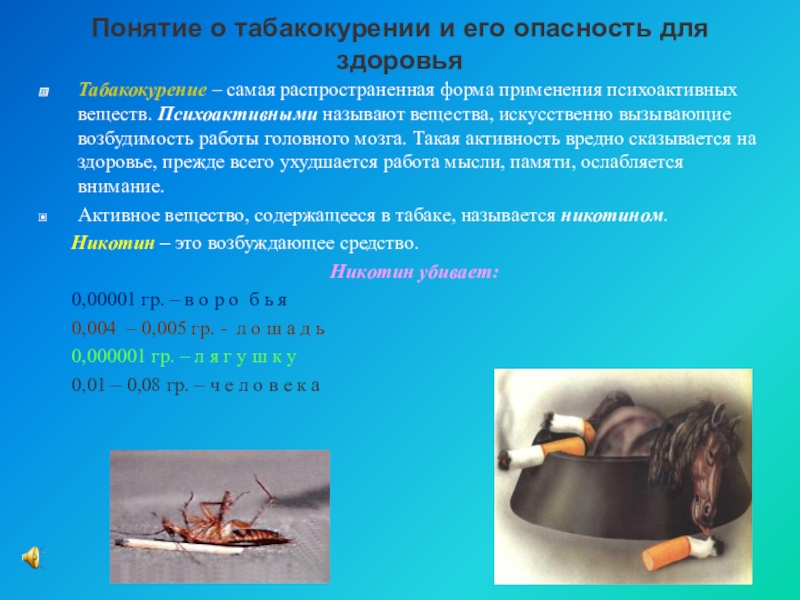 Понятие о табакокурении и его опасность для здоровья

Табакокурение – самая распространенная форма применения психоактивных веществ. Психоактивными называют вещества, искусственно вызывающие возбудимость работы головного мозга. Такая активность вредно сказывается на здоровье, прежде всего ухудшается работа мысли, памяти, ослабляется внимание.

Активное вещество, содержащееся в табаке, называется никотином.

Никотин – это возбуждающее средство.

Никотин убивает:

0,00001 гр. – в о р о б ь я

0,004 – 0,005 гр. - л о ш а д ь

0,000001 гр. – л я г у ш к у

0,01 – 0,08 гр. – ч е л о в е к а